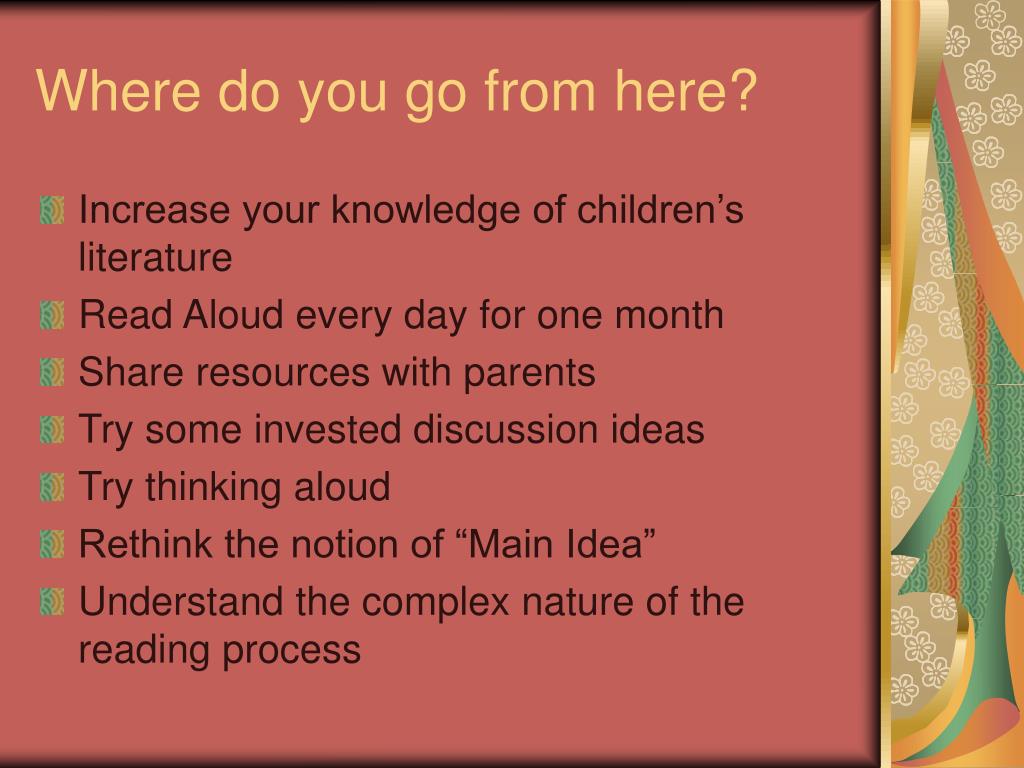 Where do you go from here?

Increase your knowledge of children’s literature

Read Aloud every day for one month

Share resources with parents

Try some invested discussion ideas

Try thinking aloud

Rethink the notion of “Main Idea”

Understand the complex nature of the reading process